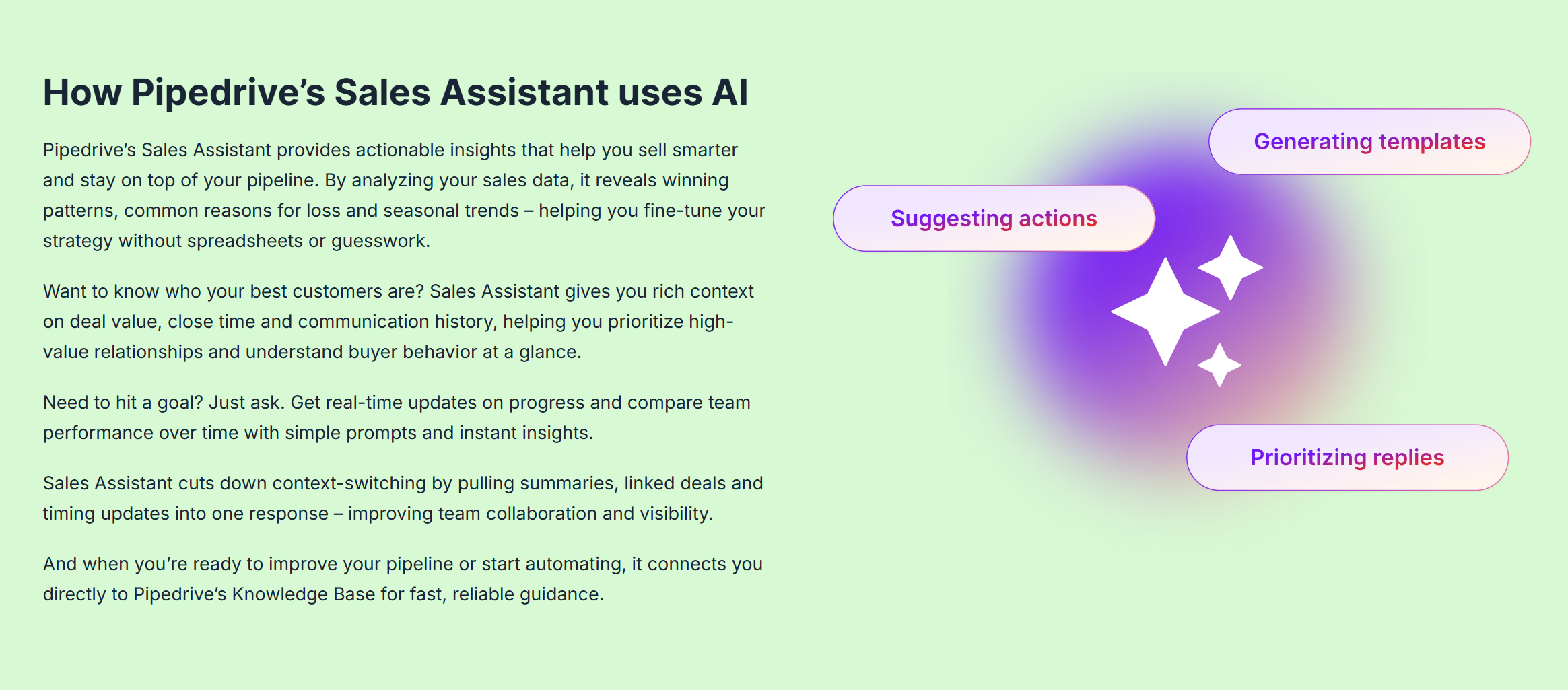 How Pipedrive’s Sales Assistant uses AI

Pipedrive’s Sales Assistant provides actionable insights that help you sell smarter and stay on top of your pipeline. By analyzing your sales data, it reveals winning patterns, common reasons for loss and seasonal trends – helping you fine-tune your strategy without spreadsheets or guesswork.

Want to know who your best customers are? Sales Assistant gives you rich context on deal value, close time and communication history, helping you prioritize high-value relationships and understand buyer behavior at a glance.

Need to hit a goal? Just ask. Get real-time updates on progress and compare team performance over time with simple prompts and instant insights.

Sales Assistant cuts down context-switching by pulling summaries, linked deals and timing updates into one response – improving team collaboration and visibility.

And when you’re ready to improve your pipeline or start automating, it connects you directly to Pipedrive’s Knowledge Base for fast, reliable guidance.

Generating templates

Suggesting actions

Prioritizing replies